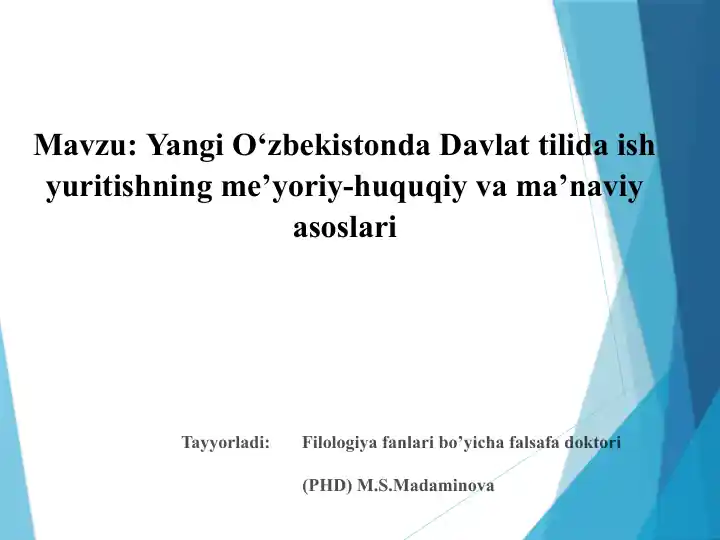 Mavzu: Yangi O‘zbekistonda Davlat tilida ish yuritishning me’yoriy-huquqiy va ma’naviy asoslari

Tayyorladi: Filologiya fanlari bo’yicha falsafa doktori

(PHD) M.S.Madaminova